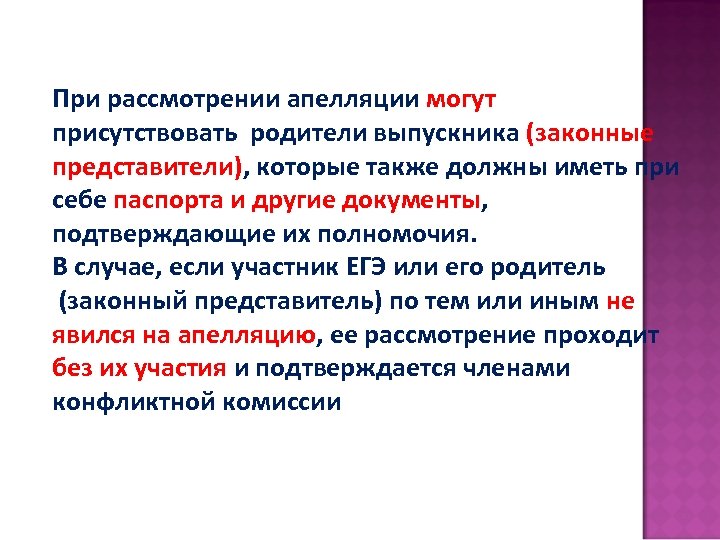 При рассмотрении апелляции могут присутствовать родители выпускника (законные представители), которые также должны иметь при себе паспорта и другие документы, подтверждающие их полномочия.
В случае, если участник ЕГЭ или его родитель (законный представитель) по тем или иным не явился на апелляцию, ее рассмотрение проходит без их участия и подтверждается членами конфликтной комиссии